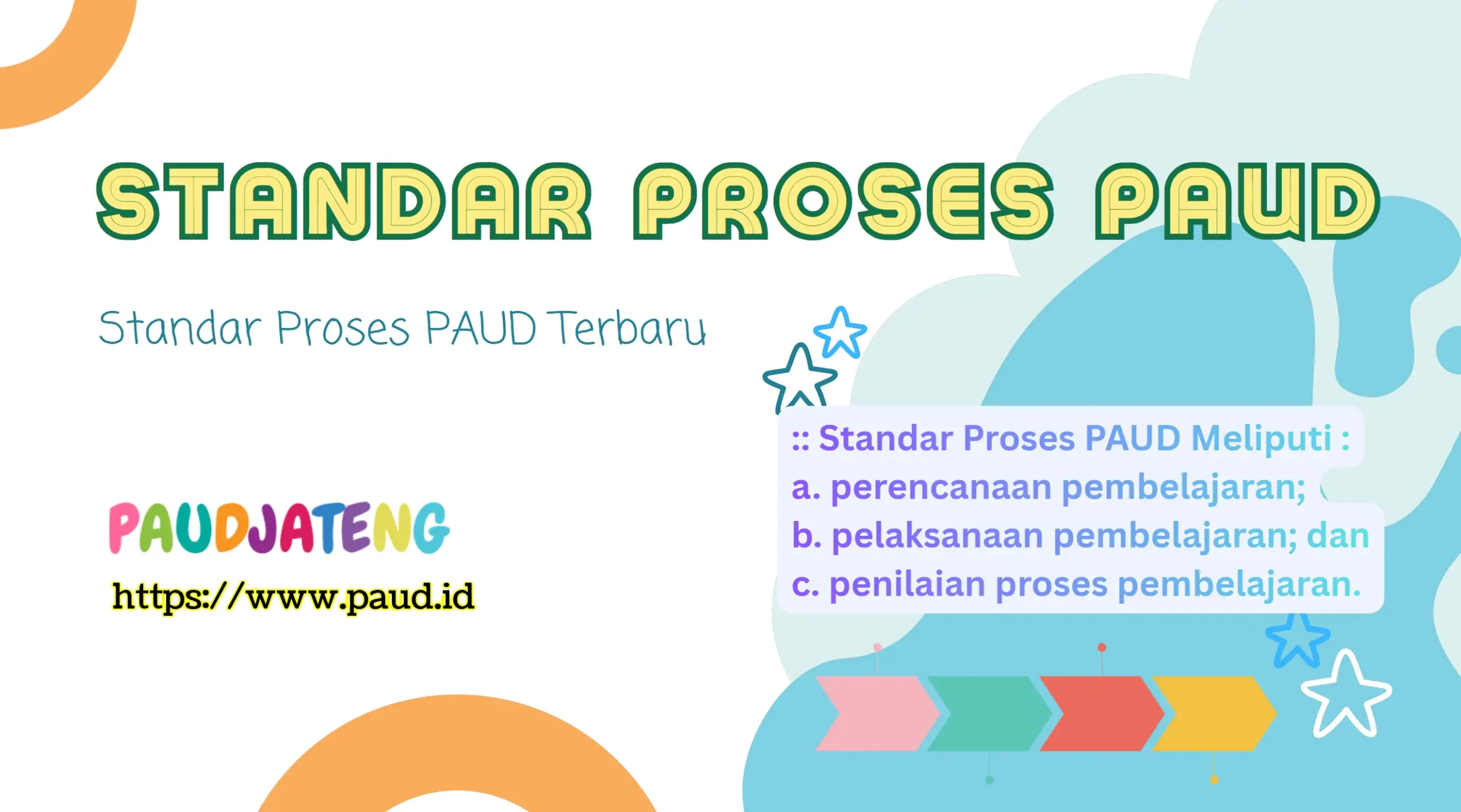 STANDAR PROSES PAUD

Standar Proses PAUD Terbaru

:: Standar Proses PAUD Meliputi :
a. perencanaan pembelajaran;
b. pelaksanaan pembelajaran; dan
c. penilaian proses pembelajaran.

PAUDJATENG
https://www.paud.id